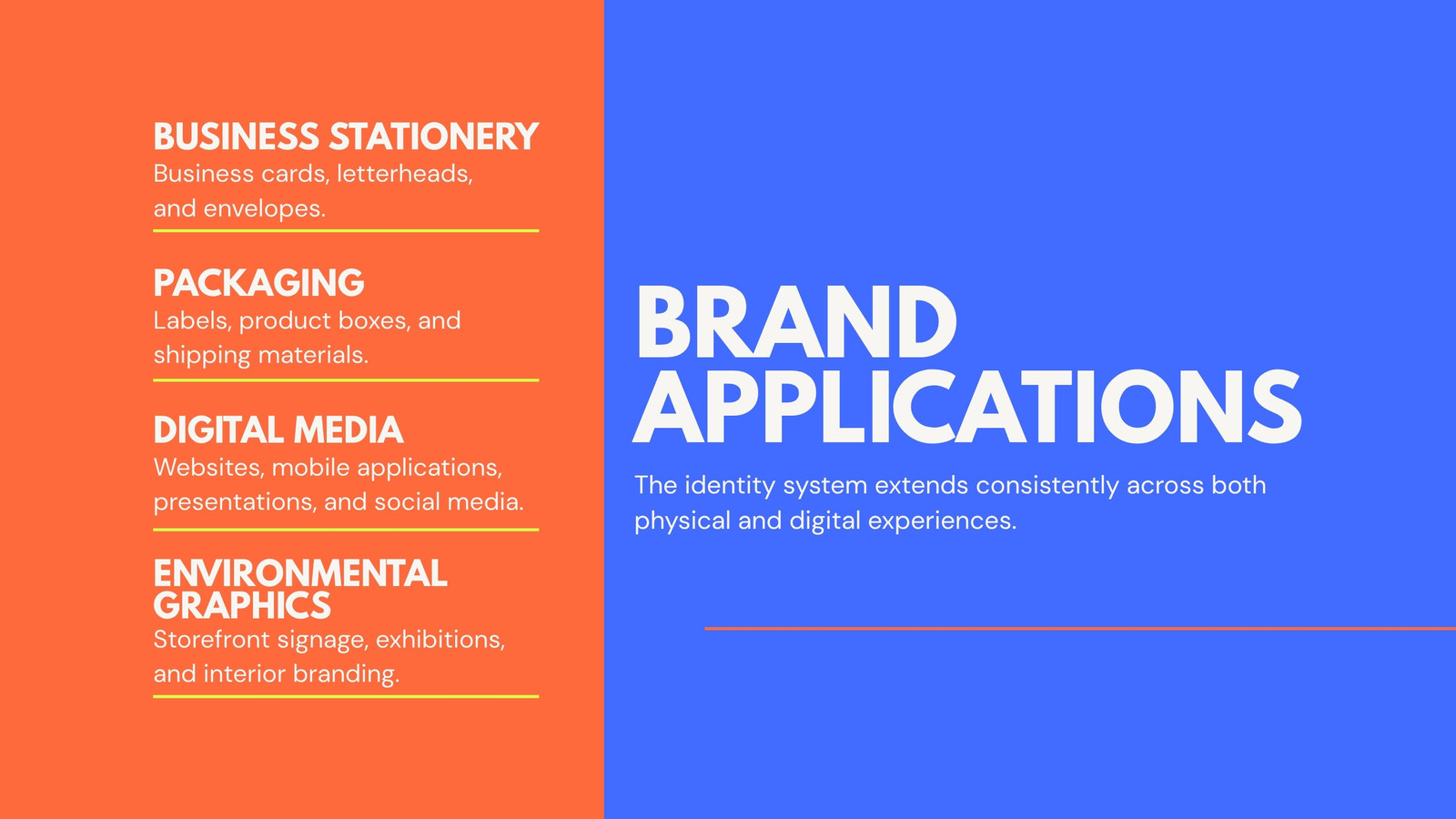 BUSINESS STATIONERY
Business cards, letterheads, and envelopes.

PACKAGING
Labels, product boxes, and shipping materials.

DIGITAL MEDIA
Websites, mobile applications, presentations, and social media.

ENVIRONMENTAL GRAPHICS
Storefront signage, exhibitions, and interior branding.

BRAND APPLICATIONS

The identity system extends consistently across both physical and digital experiences.